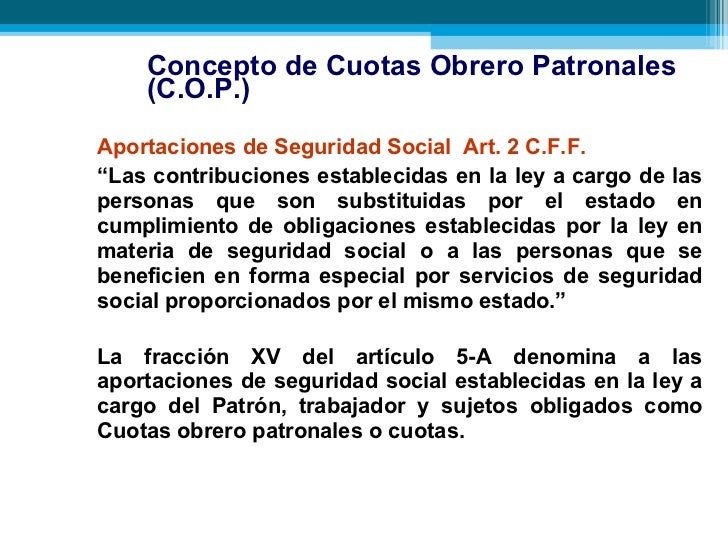 Concepto de Cuotas Obrero Patronales (C.O.P.)

Aportaciones de Seguridad Social Art. 2 C.F.F.

“Las contribuciones establecidas en la ley a cargo de las personas que son substituidas por el estado en cumplimiento de obligaciones establecidas por la ley en materia de seguridad social o a las personas que se beneficien en forma especial por servicios de seguridad social proporcionados por el mismo estado.”

La fracción XV del artículo 5-A denomina a las aportaciones de seguridad social establecidas en la ley a cargo del Patrón, trabajador y sujetos obligados como Cuotas obrero patronales o cuotas.